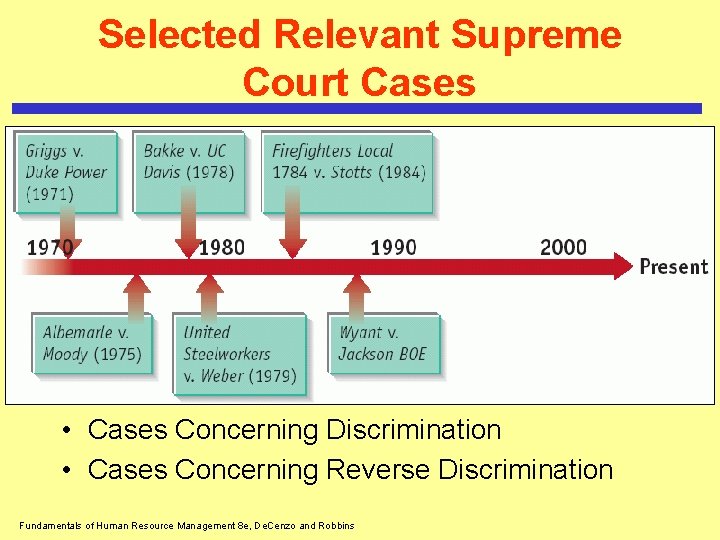 Selected Relevant Supreme Court Cases

Griggs v. Duke Power (1971)

Bakke v. UC Davis (1978)

Firefighters Local 1784 v. Stotts (1984)

1970

1980

1990

2000

Present

Albemarle v. Moody (1975)

United Steelworkers v. Weber (1979)

Wyant v. Jackson BOE

• Cases Concerning Discrimination
• Cases Concerning Reverse Discrimination

Fundamentals of Human Resource Management 8e, DeCenzo and Robbins